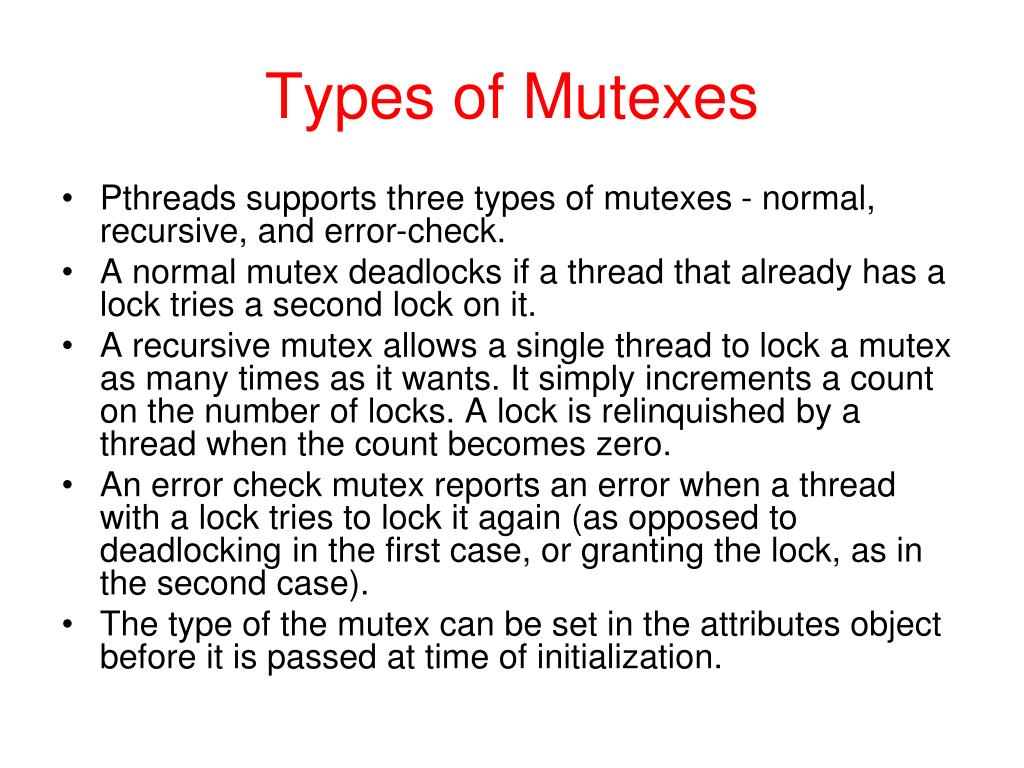 Types of Mutexes

• Pthreads supports three types of mutexes - normal, recursive, and error-check.
• A normal mutex deadlocks if a thread that already has a lock tries a second lock on it.
• A recursive mutex allows a single thread to lock a mutex as many times as it wants. It simply increments a count on the number of locks. A lock is relinquished by a thread when the count becomes zero.
• An error check mutex reports an error when a thread with a lock tries to lock it again (as opposed to deadlocking in the first case, or granting the lock, as in the second case).
• The type of the mutex can be set in the attributes object before it is passed at time of initialization.